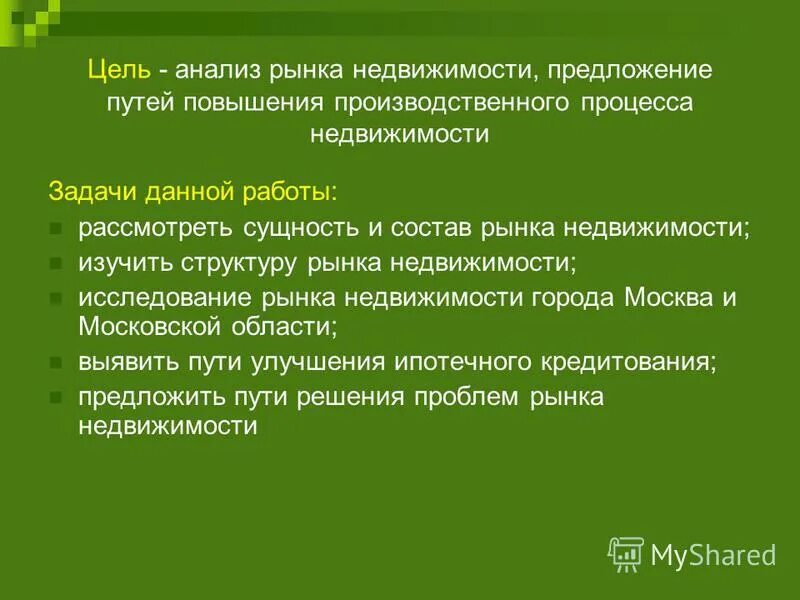 Цель - анализ рынка недвижимости, предложение путей повышения производственного процесса недвижимости

Задачи данной работы:

- рассмотреть сущность и состав рынка недвижимости;
- изучить структуру рынка недвижимости;
- исследование рынка недвижимости города Москва и Московской области;
- выявить пути улучшения ипотечного кредитования;
- предложить пути решения проблем рынка недвижимости

MyShared